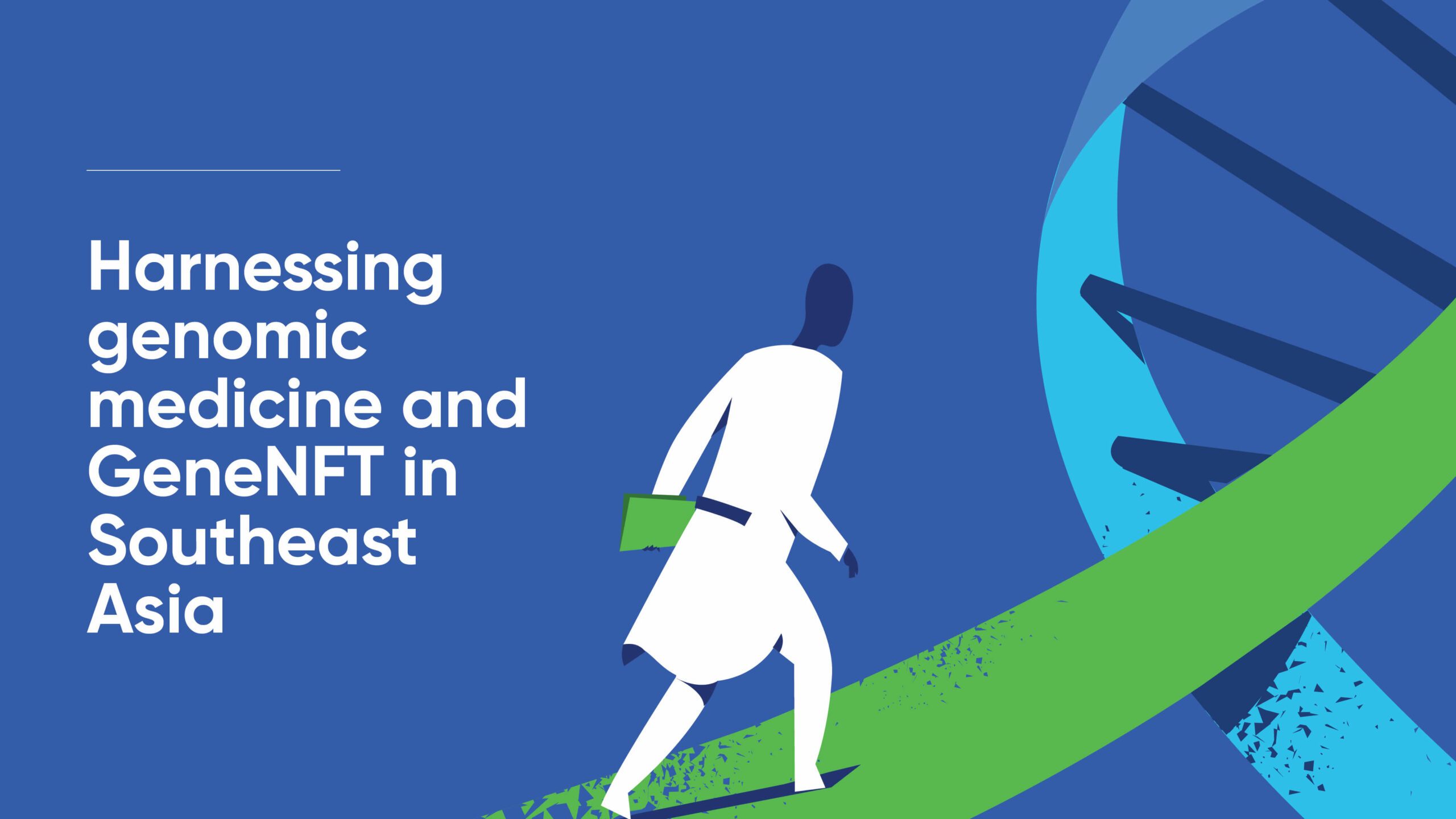 Harnessing genomic medicine and GeneNFT in Southeast Asia